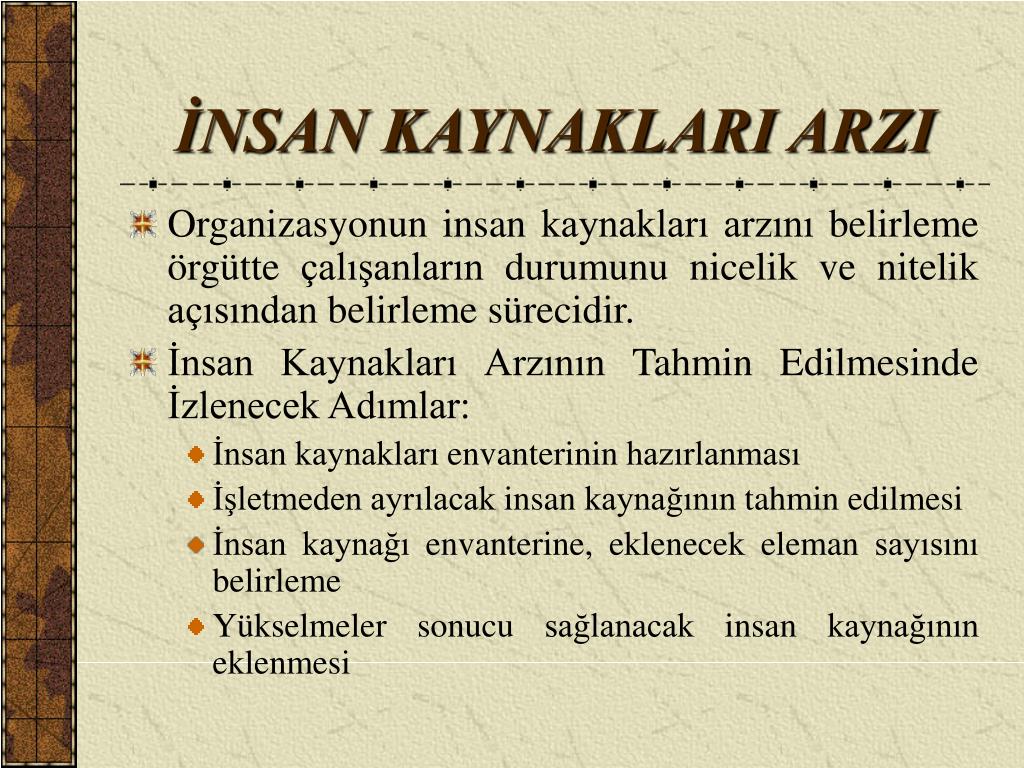 İNSAN KAYNAKLARI ARZI

Organizasyonun insan kaynakları arzını belirleme örgütte çalışanların durumunu nicelik ve nitelik açısından belirleme sürecidir.

İnsan Kaynakları Arzının Tahmin Edilmesinde İzlenecek Adımlar:

İnsan kaynakları envanterinin hazırlanması

İşletmeden ayrılacak insan kaynağının tahmin edilmesi

İnsan kaynağı envanterine, eklenecek eleman sayısını belirleme

Yükselmeler sonucu sağlanacak insan kaynağının eklenmesi